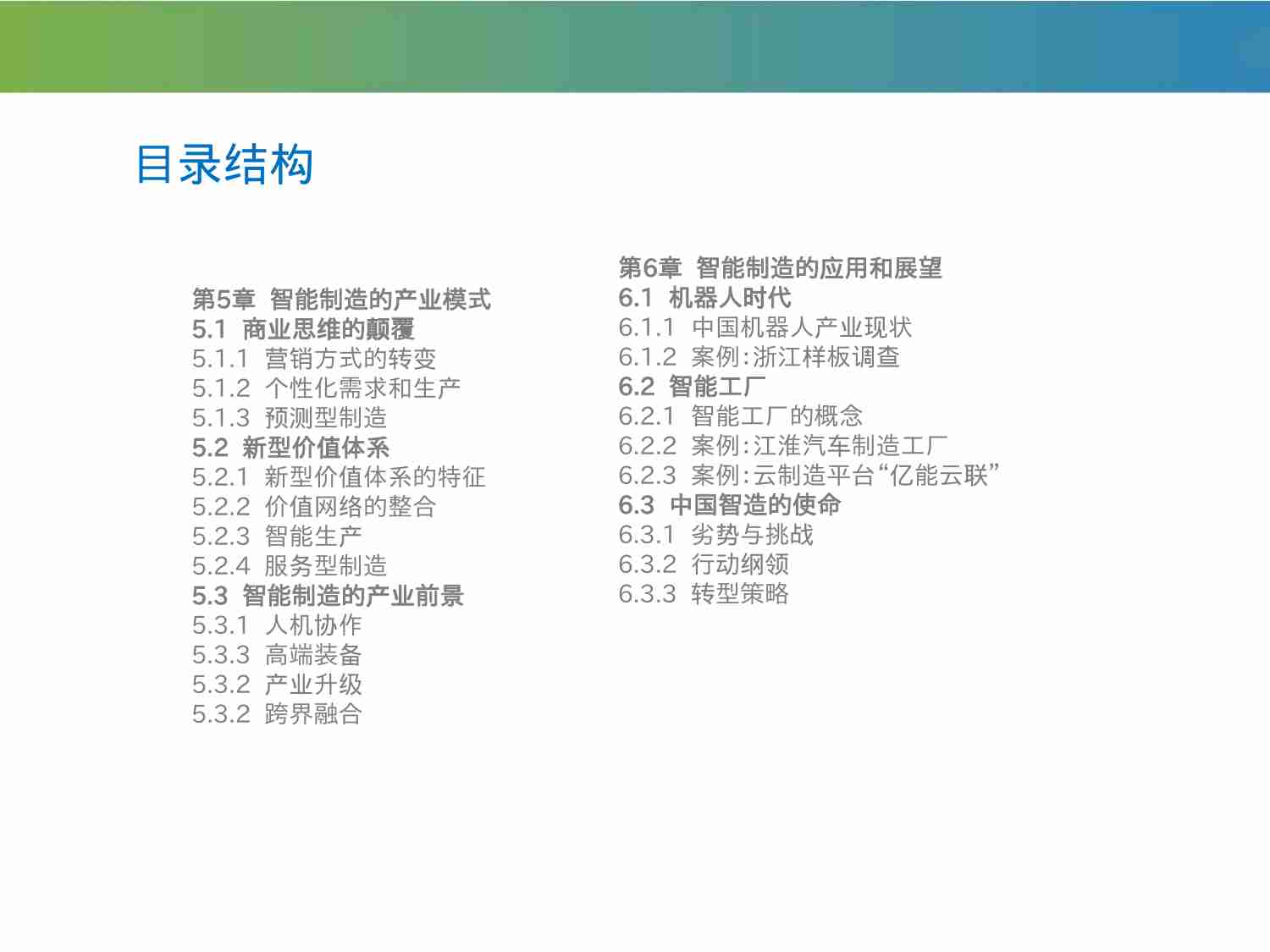 目录结构

第5章 智能制造的产业模式
5.1 商业思维的颠覆
5.1.1 营销方式的转变
5.1.2 个性化需求和生产
5.1.3 预测型制造
5.2 新型价值体系
5.2.1 新型价值体系的特征
5.2.2 价值网络的整合
5.2.3 智能生产
5.2.4 服务型制造
5.3 智能制造的产业前景
5.3.1 人机协作
5.3.3 高端装备
5.3.2 产业升级
5.3.2 跨界融合

第6章 智能制造的应用和展望
6.1 机器人时代
6.1.1 中国机器人产业现状
6.1.2 案例:浙江样板调查
6.2 智能工厂
6.2.1 智能工厂的概念
6.2.2 案例:江淮汽车制造工厂
6.2.3 案例:云制造平台“亿能云联”
6.3 中国智造的使命
6.3.1 劣势与挑战
6.3.2 行动纲领
6.3.3 转型策略